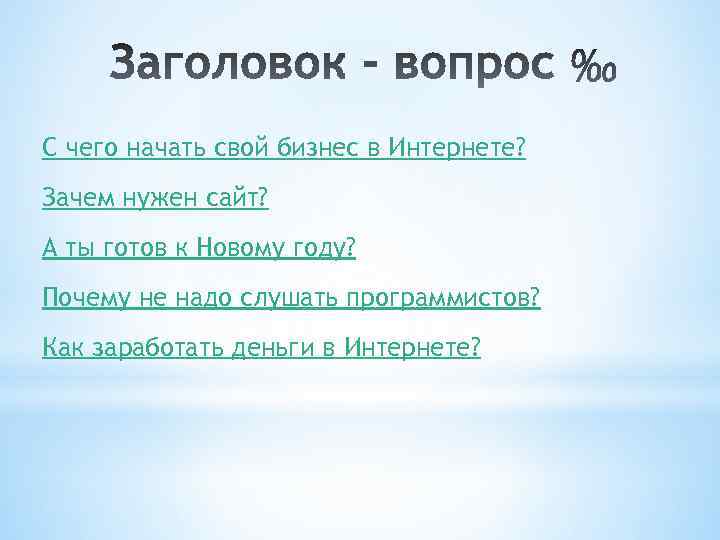 Заголовок - вопрос ‰

С чего начать свой бизнес в Интернете?

Зачем нужен сайт?

А ты готов к Новому году?

Почему не надо слушать программистов?

Как заработать деньги в Интернете?